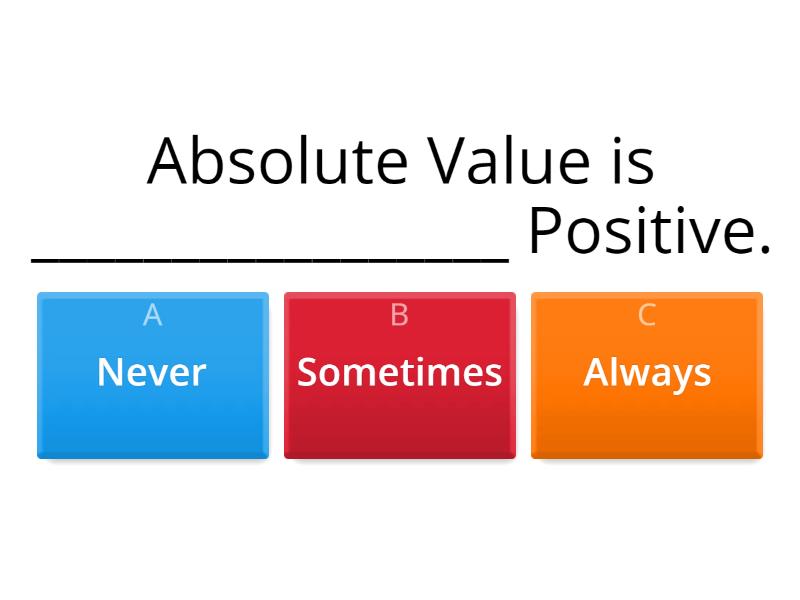 Absolute Value is ________________ Positive.

A
Never

B
Sometimes

C
Always